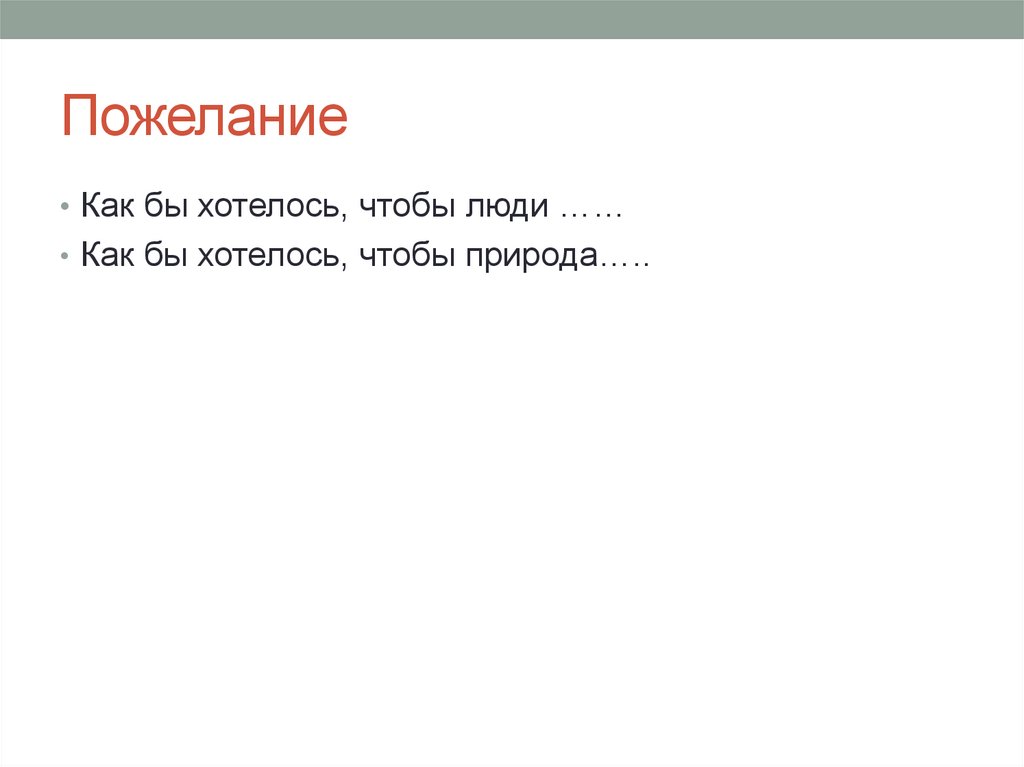 Пожелание

• Как бы хотелось, чтобы люди ……
• Как бы хотелось, чтобы природа…..